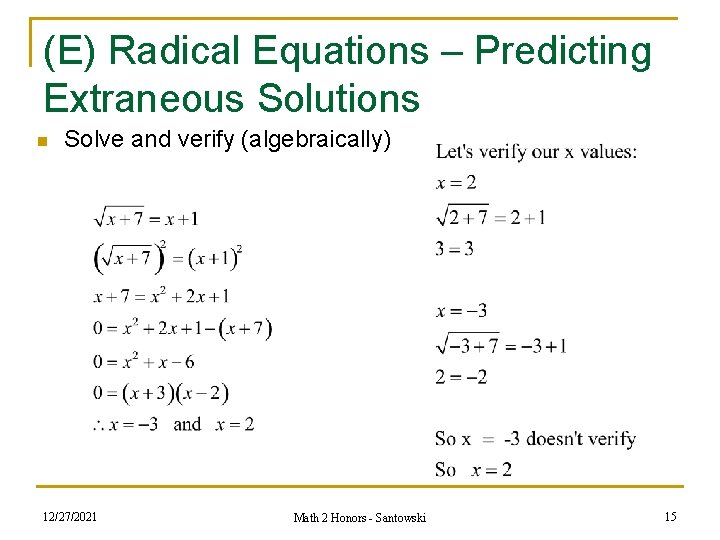 (E) Radical Equations – Predicting Extraneous Solutions

Solve and verify (algebraically)

$\sqrt{x+7} = x+1$
$\left(\sqrt{x+7}\right)^2 = (x+1)^2$
$x+7 = x^2+2x+1$
$0 = x^2+2x+1-(x+7)$
$0 = x^2+x-6$
$0 = (x+3)(x-2)$
$\therefore x = -3$ and $x = 2$

Let's verify our x values:
$x = 2$
$\sqrt{2+7} = 2+1$
$3 = 3$

$x = -3$
$\sqrt{-3+7} = -3+1$
$2 = -2$

So x = -3 doesn't verify
So $x = 2$

12/27/2021
Math 2 Honors - Santowski
15